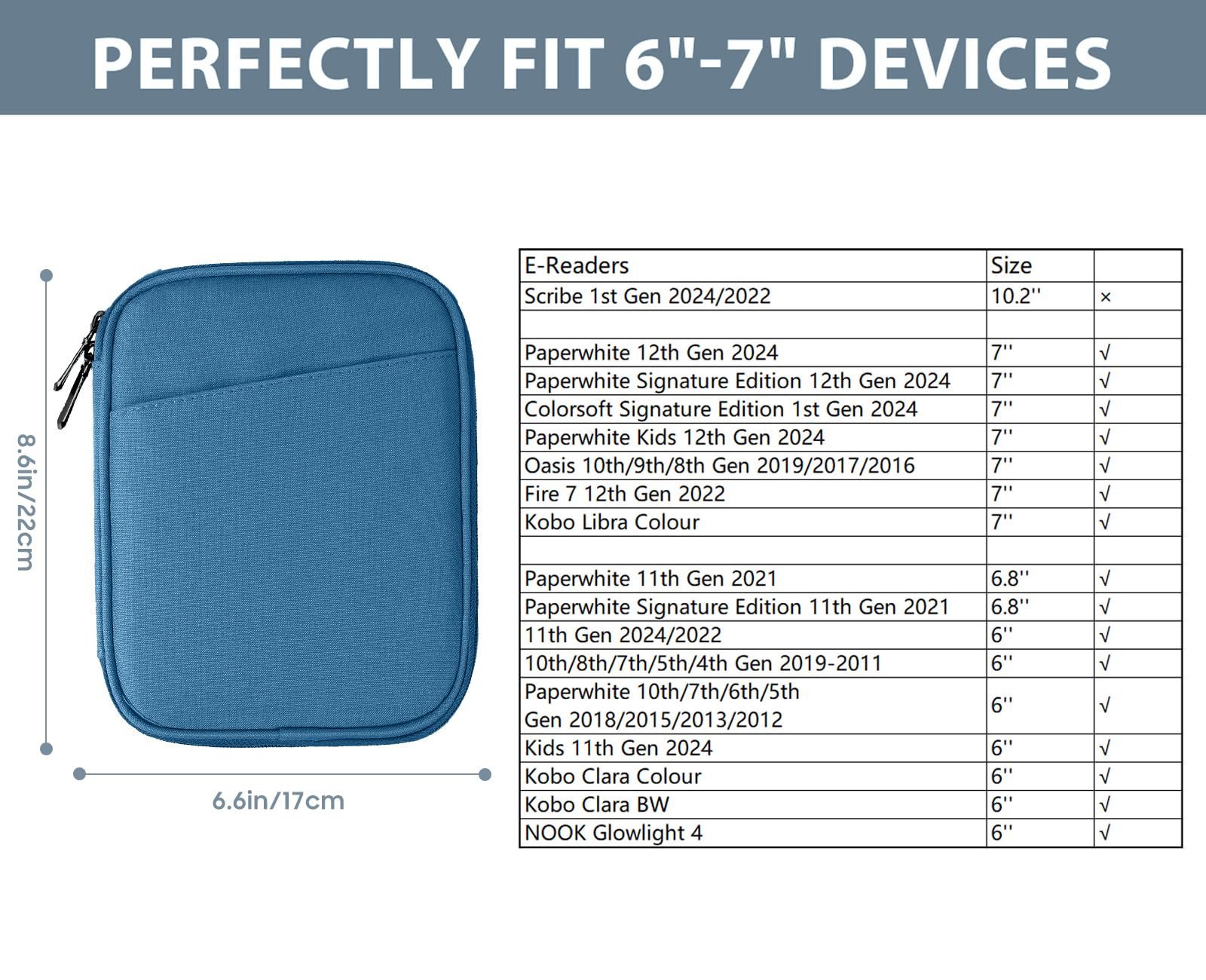 PERFECTLY FIT 6"-7" DEVICES

8.6in/22cm

6.6in/17cm

| E-Readers | Size | |
|---|---|---|
| Scribe 1st Gen 2024/2022 | 10.2'' | × |
| | | |
| Paperwhite 12th Gen 2024 | 7'' | √ |
| Paperwhite Signature Edition 12th Gen 2024 | 7'' | √ |
| Colorsoft Signature Edition 1st Gen 2024 | 7'' | √ |
| Paperwhite Kids 12th Gen 2024 | 7'' | √ |
| Oasis 10th/9th/8th Gen 2019/2017/2016 | 7'' | √ |
| Fire 7 12th Gen 2022 | 7'' | √ |
| Kobo Libra Colour | 7'' | √ |
| | | |
| Paperwhite 11th Gen 2021 | 6.8'' | √ |
| Paperwhite Signature Edition 11th Gen 2021 | 6.8'' | √ |
| 11th Gen 2024/2022 | 6'' | √ |
| 10th/8th/7th/5th/4th Gen 2019-2011 | 6'' | √ |
| Paperwhite 10th/7th/6th/5th Gen 2018/2015/2013/2012 | 6'' | √ |
| Kids 11th Gen 2024 | 6'' | √ |
| Kobo Clara Colour | 6'' | √ |
| Kobo Clara BW | 6'' | √ |
| NOOK Glowlight 4 | 6'' | √ |